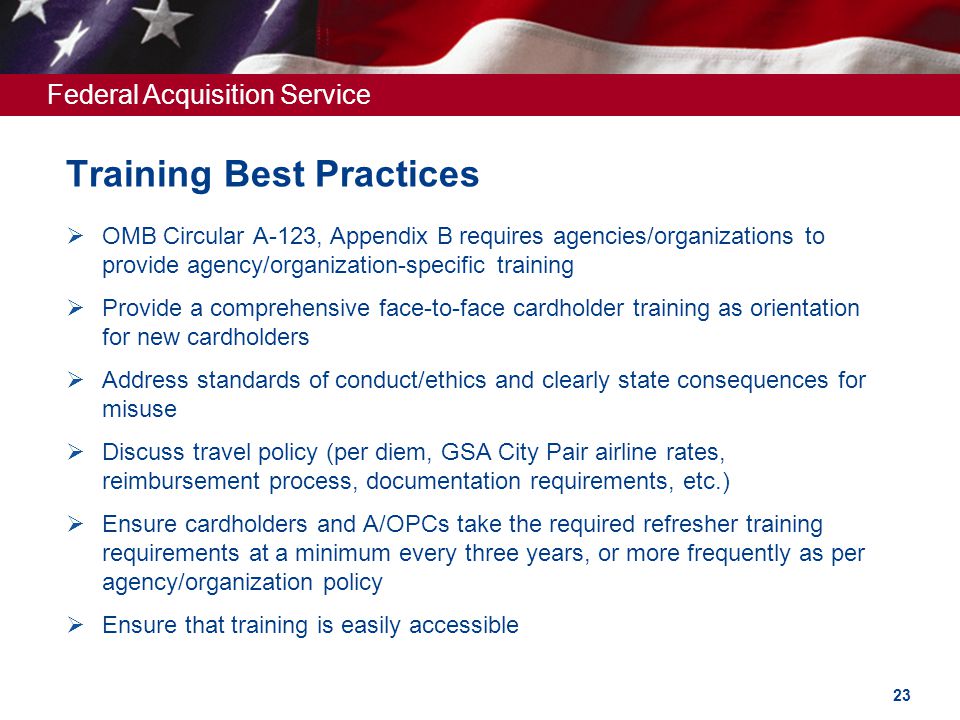 Federal Acquisition Service

Training Best Practices

➢ OMB Circular A-123, Appendix B requires agencies/organizations to provide agency/organization-specific training

➢ Provide a comprehensive face-to-face cardholder training as orientation for new cardholders

➢ Address standards of conduct/ethics and clearly state consequences for misuse

➢ Discuss travel policy (per diem, GSA City Pair airline rates, reimbursement process, documentation requirements, etc.)

➢ Ensure cardholders and A/OPCs take the required refresher training requirements at a minimum every three years, or more frequently as per agency/organization policy

➢ Ensure that training is easily accessible

23